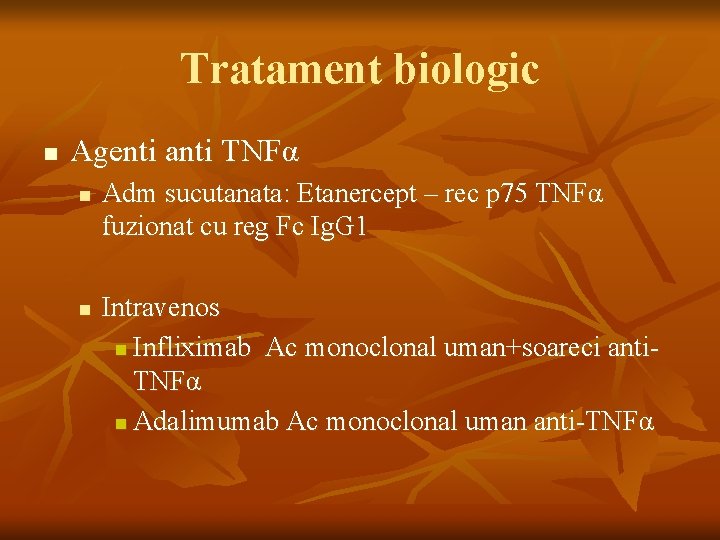 Tratament biologic

Agenti anti TNFα

Adm sucutanata: Etanercept – rec p75 TNFα fuzionat cu reg Fc IgG1

Intravenos

Infliximab Ac monoclonal uman+soareci anti-TNFα

Adalimumab Ac monoclonal uman anti-TNFα